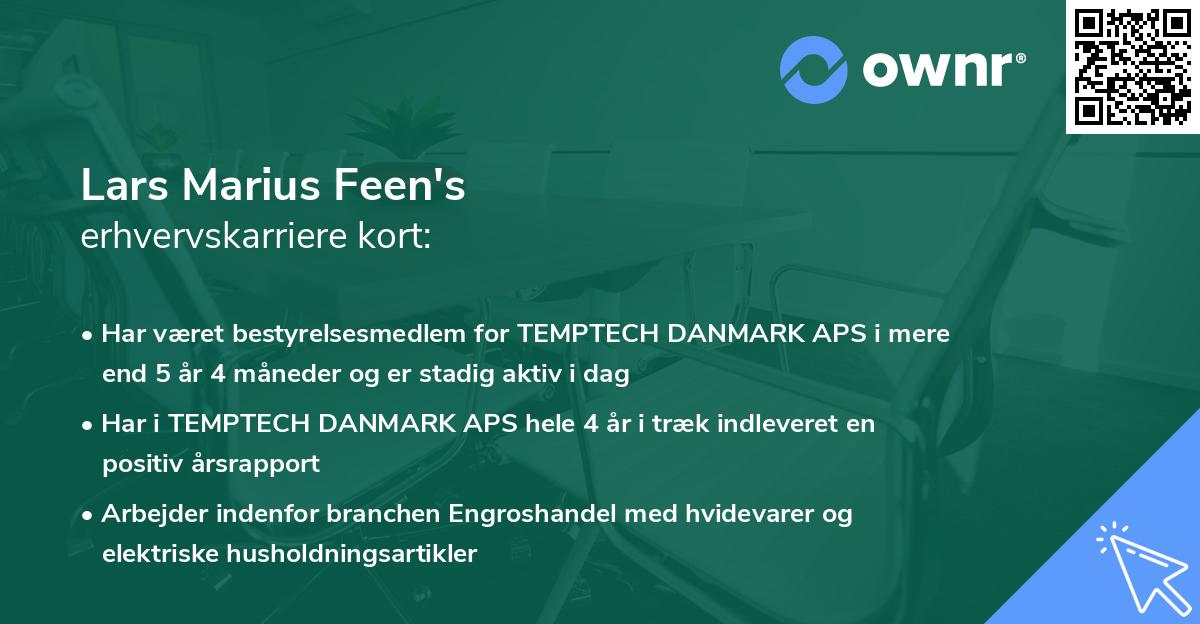 ownr®

Lars Marius Feen's
erhvervskarriere kort:

• Har været bestyrelsesmedlem for TEMPTECH DANMARK APS i mere end 5 år 4 måneder og er stadig aktiv i dag

• Har i TEMPTECH DANMARK APS hele 4 år i træk indleveret en positiv årsrapport

• Arbejder indenfor branchen Engroshandel med hvidevarer og elektriske husholdningsartikler